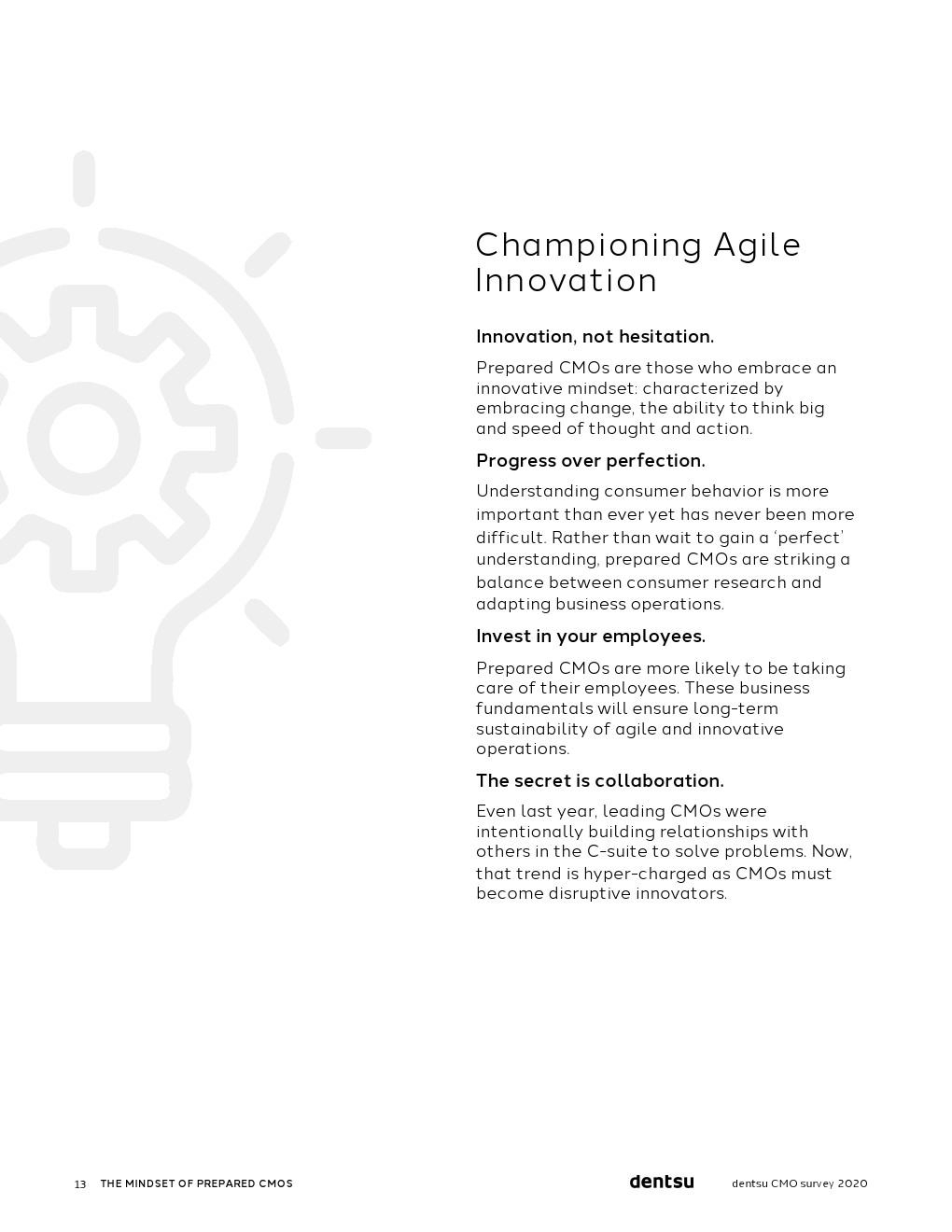 Championing Agile Innovation

Innovation, not hesitation.

Prepared CMOs are those who embrace an innovative mindset: characterized by embracing change, the ability to think big and speed of thought and action.

Progress over perfection.

Understanding consumer behavior is more important than ever yet has never been more difficult. Rather than wait to gain a 'perfect' understanding, prepared CMOs are striking a balance between consumer research and adapting business operations.

Invest in your employees.

Prepared CMOs are more likely to be taking care of their employees. These business fundamentals will ensure long-term sustainability of agile and innovative operations.

The secret is collaboration.

Even last year, leading CMOs were intentionally building relationships with others in the C-suite to solve problems. Now, that trend is hyper-charged as CMOs must become disruptive innovators.

13 THE MINDSET OF PREPARED CMOS

dentsu

dentsu CMO survey 2020